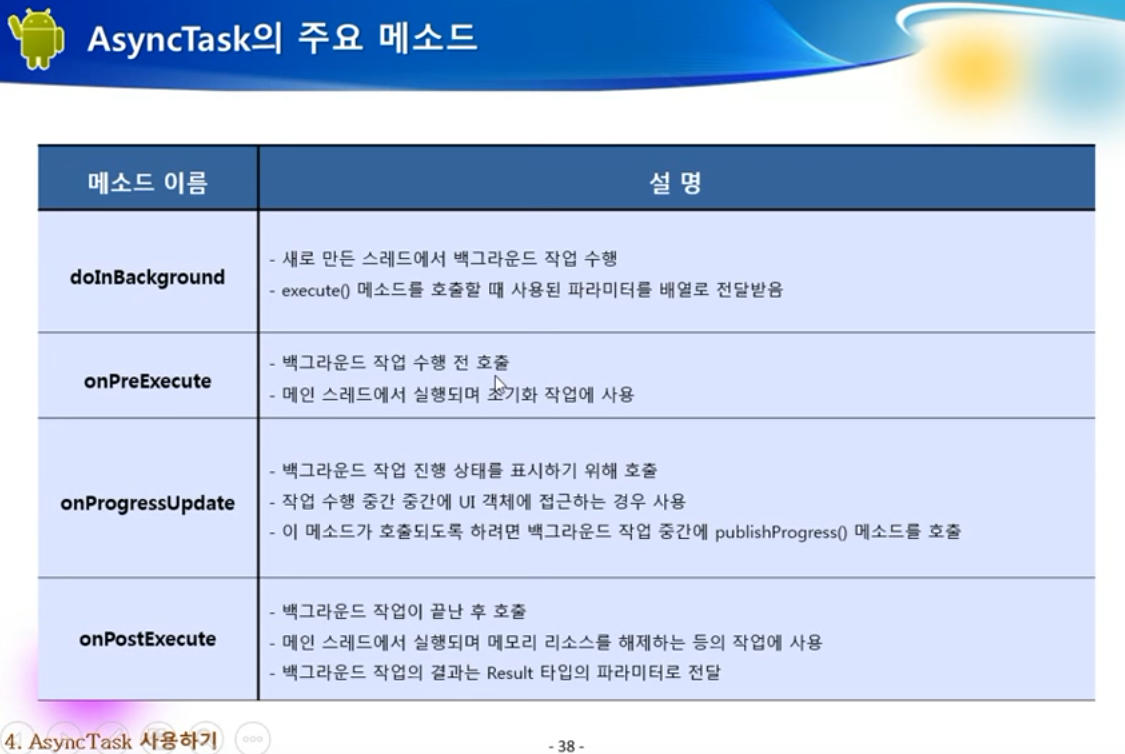 AsyncTask의 주요 메소드

| 메소드 이름 | 설 명 |
|---|---|
| doInBackground | - 새로 만든 스레드에서 백그라운드 작업 수행<br>- execute() 메소드를 호출할 때 사용된 파라미터를 배열로 전달받음 |
| onPreExecute | - 백그라운드 작업 수행 전 호출<br>- 메인 스레드에서 실행되며 초기화 작업에 사용 |
| onProgressUpdate | - 백그라운드 작업 진행 상태를 표시하기 위해 호출<br>- 작업 수행 중간 중간에 UI 객체에 접근하는 경우 사용<br>- 이 메소드가 호출되도록 하려면 백그라운드 작업 중간에 publishProgress() 메소드를 호출 |
| onPostExecute | - 백그라운드 작업이 끝난 후 호출<br>- 메인 스레드에서 실행되며 메모리 리소스를 해제하는 등의 작업에 사용<br>- 백그라운드 작업의 결과는 Result 타입의 파라미터로 전달 |

4. AsyncTask 사용하기

- 38 -